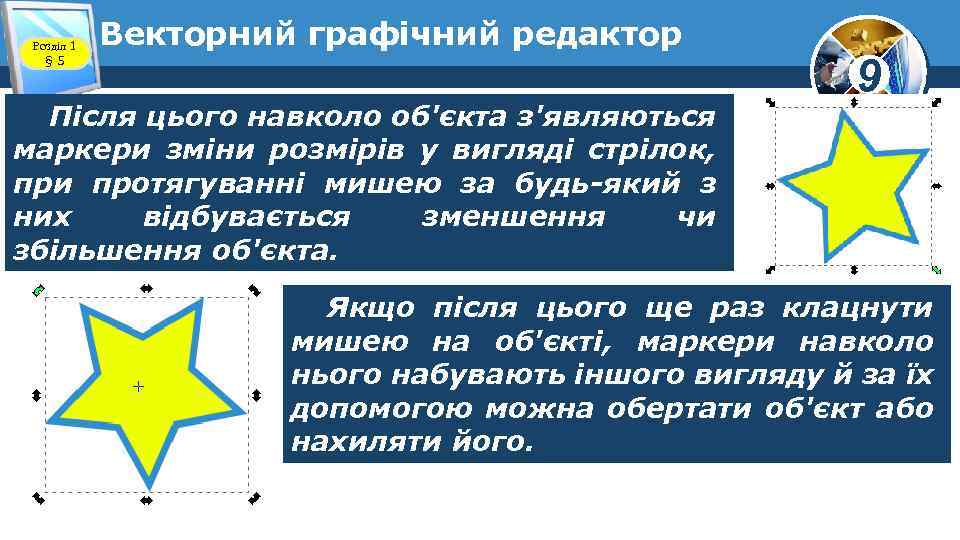 Розділ 1
§ 5

Векторний графічний редактор

9

Після цього навколо об'єкта з'являються маркери зміни розмірів у вигляді стрілок, при протягуванні мишею за будь-який з них відбувається зменшення чи збільшення об'єкта.

Якщо після цього ще раз клацнути мишею на об'єкті, маркери навколо нього набувають іншого вигляду й за їх допомогою можна обертати об'єкт або нахиляти його.